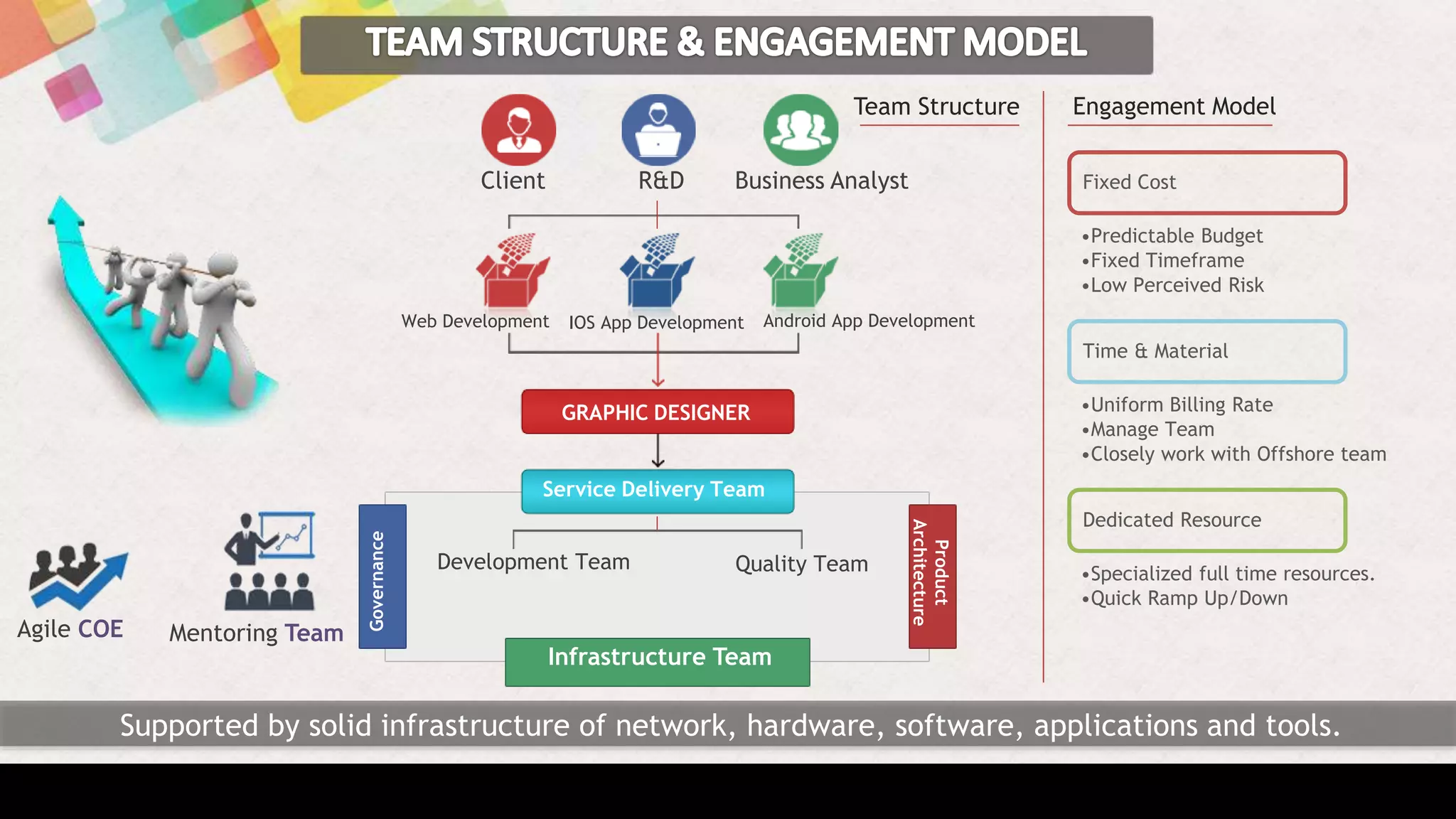 TEAM STRUCTURE & ENGAGEMENT MODEL

Team Structure

Client

R&D

Business Analyst

Web Development

IOS App Development

Android App Development

GRAPHIC DESIGNER

Service Delivery Team

Governance

Development Team

Quality Team

Product Architecture

Infrastructure Team

Agile COE

Mentoring Team

Engagement Model

Fixed Cost

•Predictable Budget
•Fixed Timeframe
•Low Perceived Risk

Time & Material

•Uniform Billing Rate
•Manage Team
•Closely work with Offshore team

Dedicated Resource

•Specialized full time resources.
•Quick Ramp Up/Down

Supported by solid infrastructure of network, hardware, software, applications and tools.